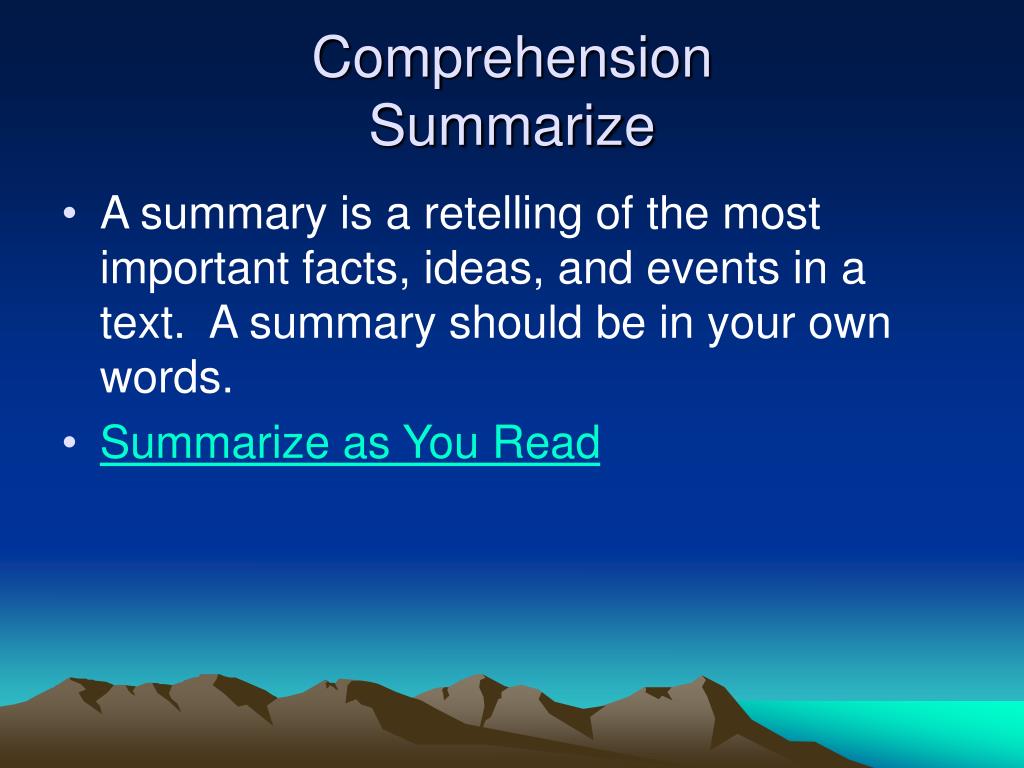 Comprehension
Summarize

• A summary is a retelling of the most important facts, ideas, and events in a text. A summary should be in your own words.
• Summarize as You Read